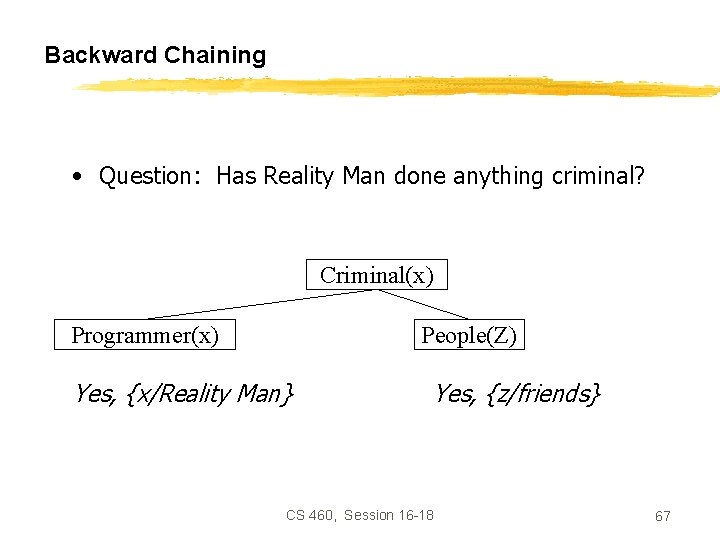 Backward Chaining

• Question: Has Reality Man done anything criminal?

Criminal(x)

Programmer(x)

People(Z)

Yes, {x/Reality Man}

Yes, {z/friends}

CS 460, Session 16-18

67